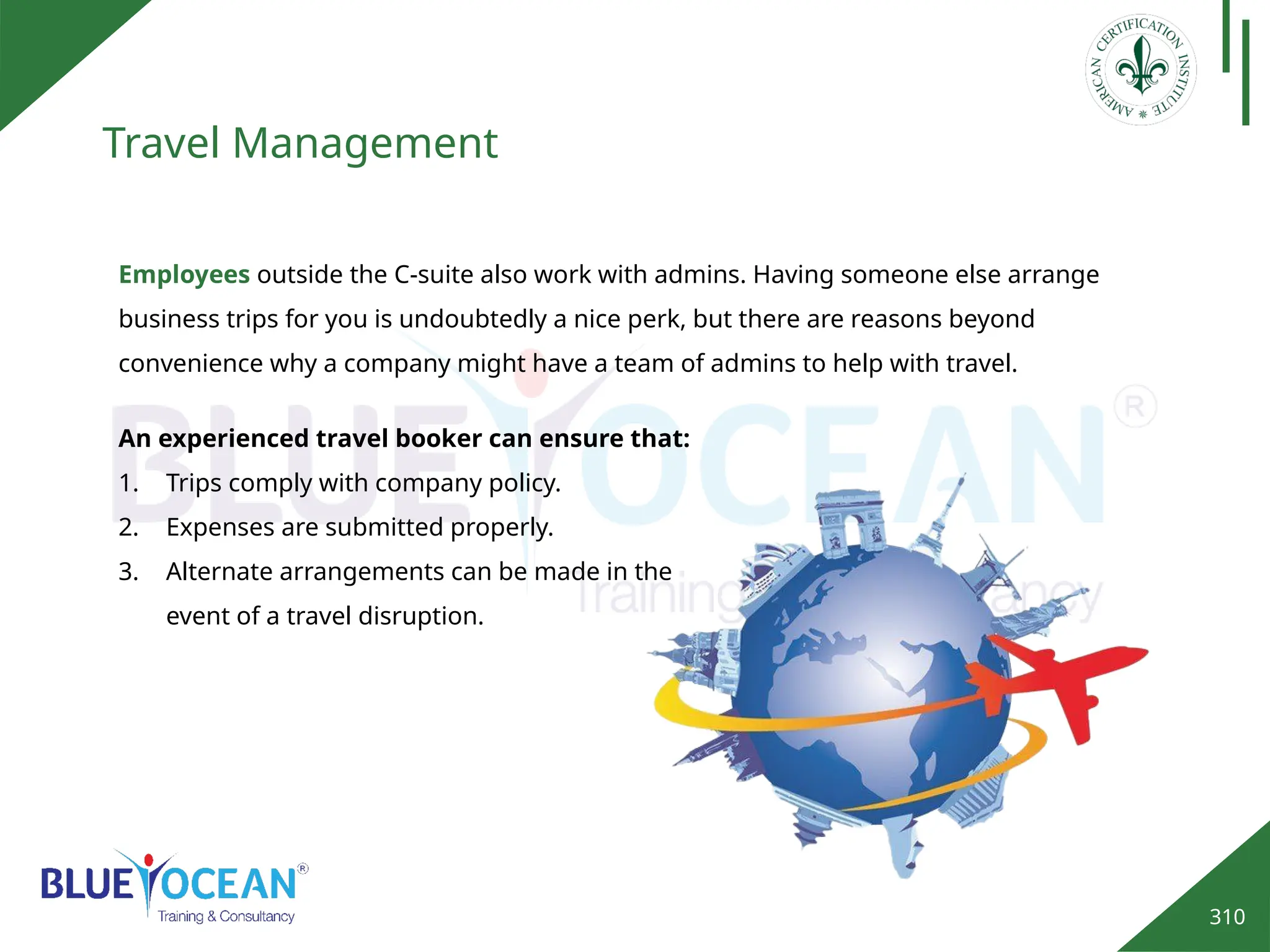 AMERICAN CERTIFICATION INSTITUTE

Travel Management

Employees outside the C-suite also work with admins. Having someone else arrange business trips for you is undoubtedly a nice perk, but there are reasons beyond convenience why a company might have a team of admins to help with travel.

BLUE OCEAN®
Training & Consultancy

An experienced travel booker can ensure that:

1. Trips comply with company policy.
2. Expenses are submitted properly.
3. Alternate arrangements can be made in the event of a travel disruption.

BLUE OCEAN®
Training & Consultancy

310